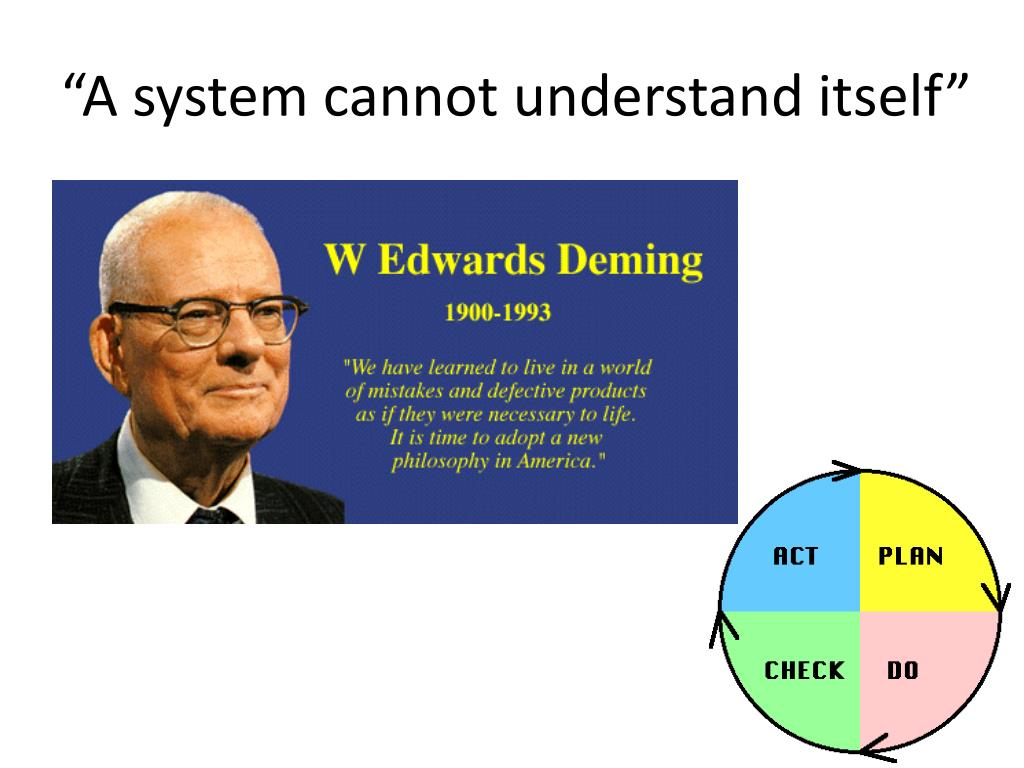 “A system cannot understand itself”

W Edwards Deming

1900-1993

"We have learned to live in a world of mistakes and defective products as if they were necessary to life. It is time to adopt a new philosophy in America."

ACT

PLAN

CHECK

DO